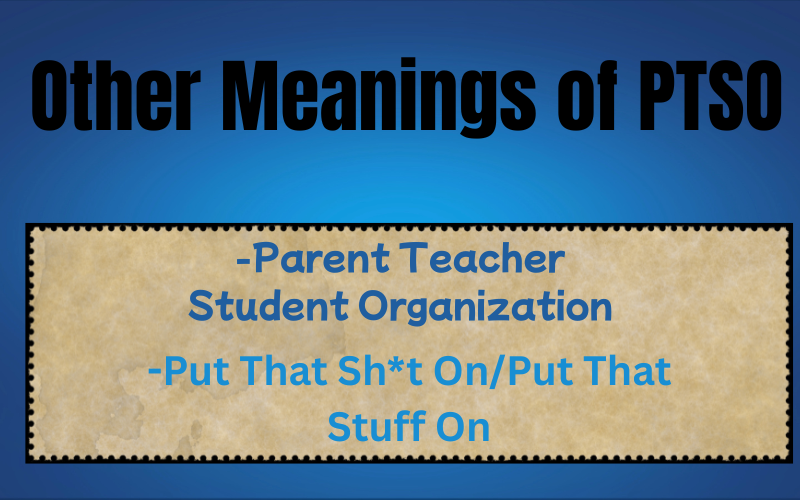 Other Meanings of PTSO

-Parent Teacher Student Organization

-Put That Sh*t On/Put That Stuff On